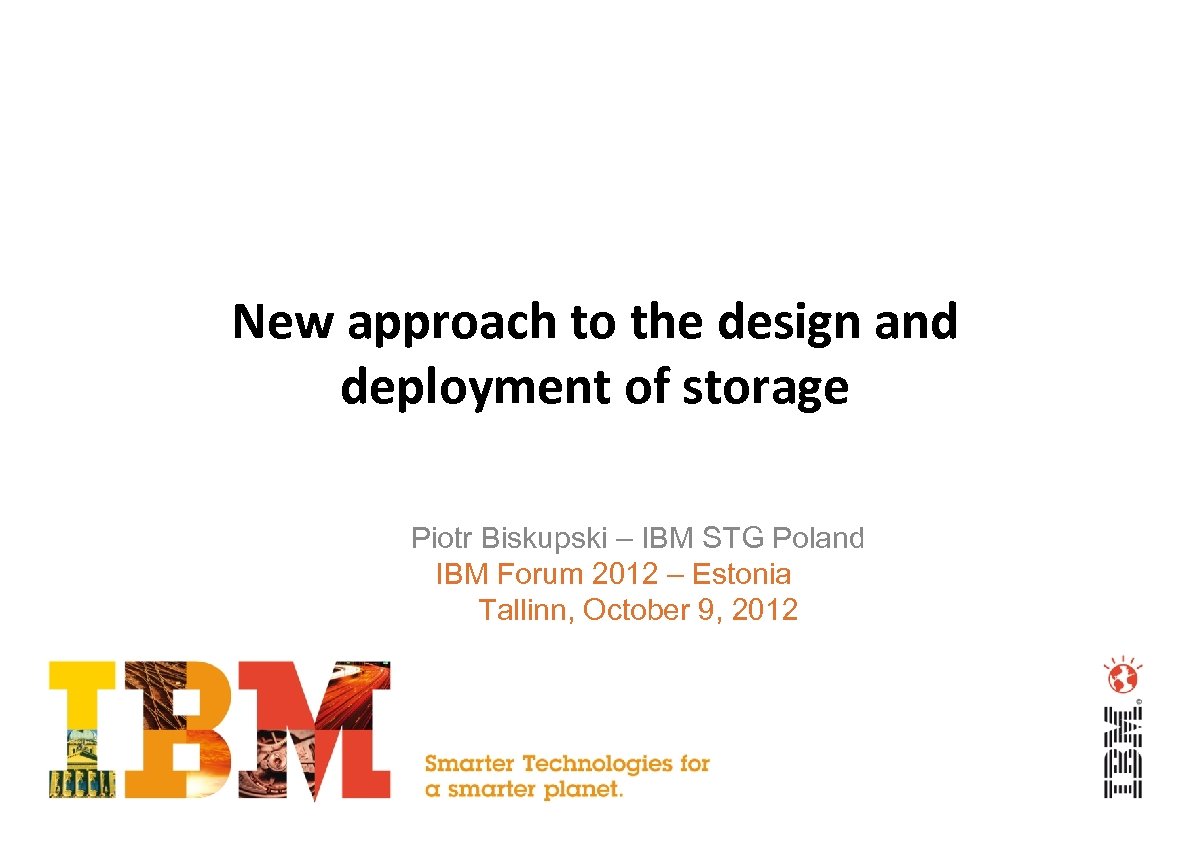 New approach to the design and deployment of storage

Piotr Biskupski – IBM STG Poland
IBM Forum 2012 – Estonia
Tallinn, October 9, 2012

IBM

Smarter Technologies for a smarter planet.

IBM